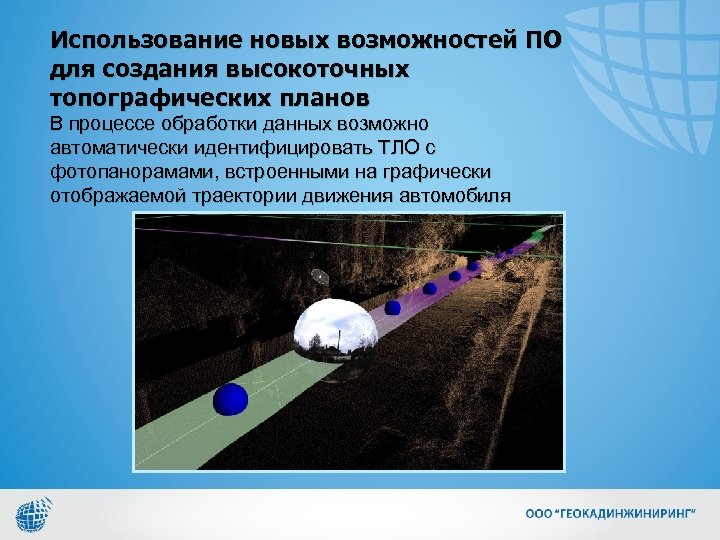 Использование новых возможностей ПО для создания высокоточных топографических планов

В процессе обработки данных возможно автоматически идентифицировать ТЛО с фотопанорамами, встроенными на графически отображаемой траектории движения автомобиля

ООО "ГЕОКАДИНЖИНИРИНГ"